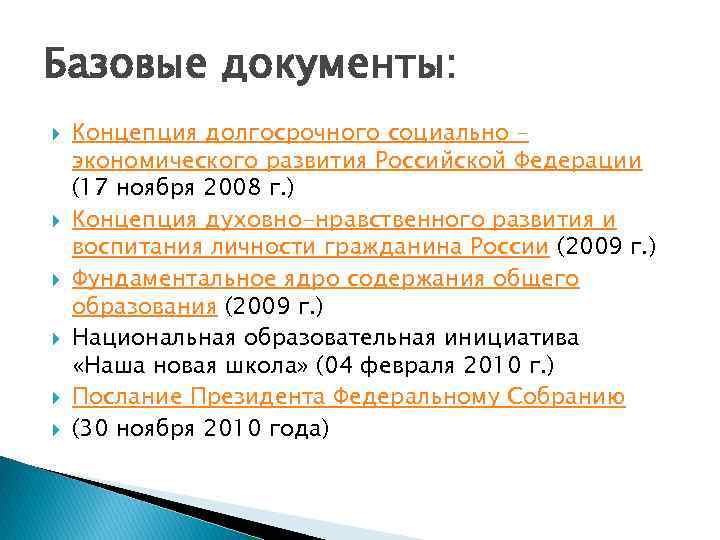 Базовые документы:

Концепция долгосрочного социально – экономического развития Российской Федерации (17 ноября 2008 г.)

Концепция духовно-нравственного развития и воспитания личности гражданина России (2009 г.)

Фундаментальное ядро содержания общего образования (2009 г.)

Национальная образовательная инициатива «Наша новая школа» (04 февраля 2010 г.)

Послание Президента Федеральному Собранию

(30 ноября 2010 года)